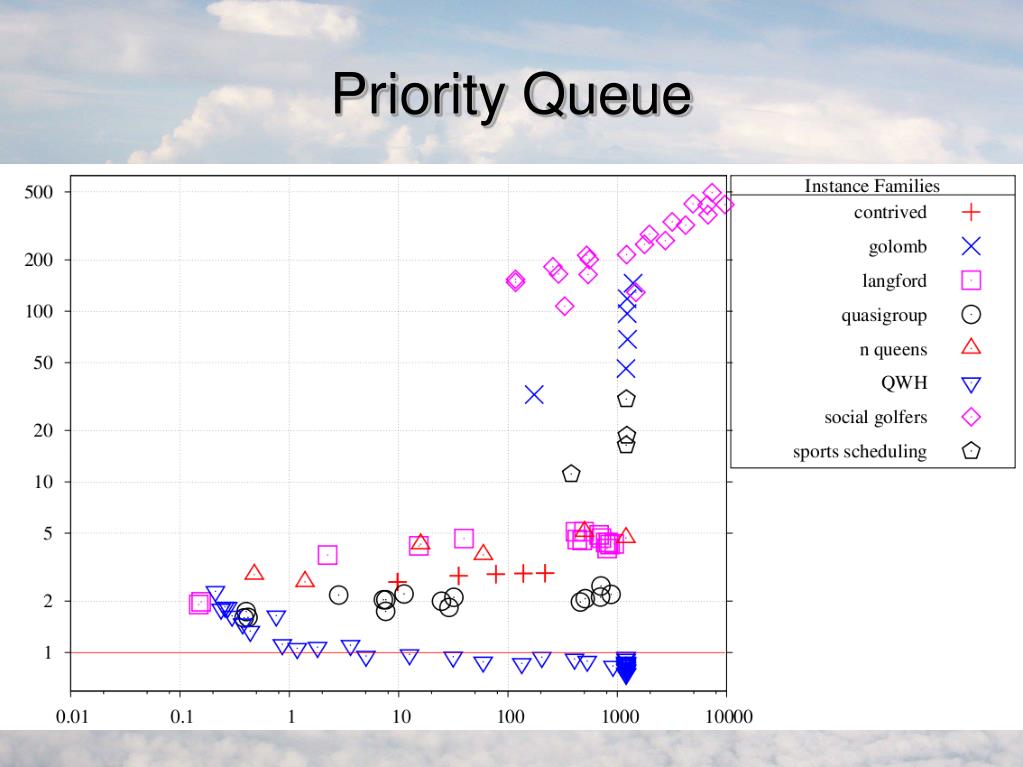 Priority Queue

500
200
100
50
20
10
5
2
1

0.01
0.1
1
10
100
1000
10000

Instance Families
contrived
golomb
langford
quasigroup
n queens
QWH
social golfers
sports scheduling